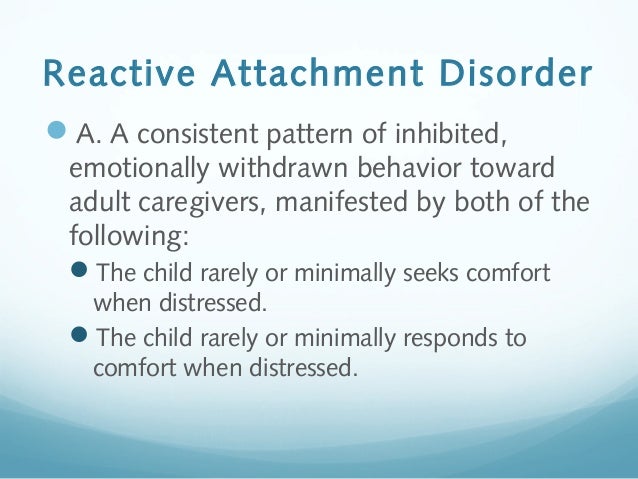 Reactive Attachment Disorder

A. A consistent pattern of inhibited, emotionally withdrawn behavior toward adult caregivers, manifested by both of the following:

The child rarely or minimally seeks comfort when distressed.

The child rarely or minimally responds to comfort when distressed.